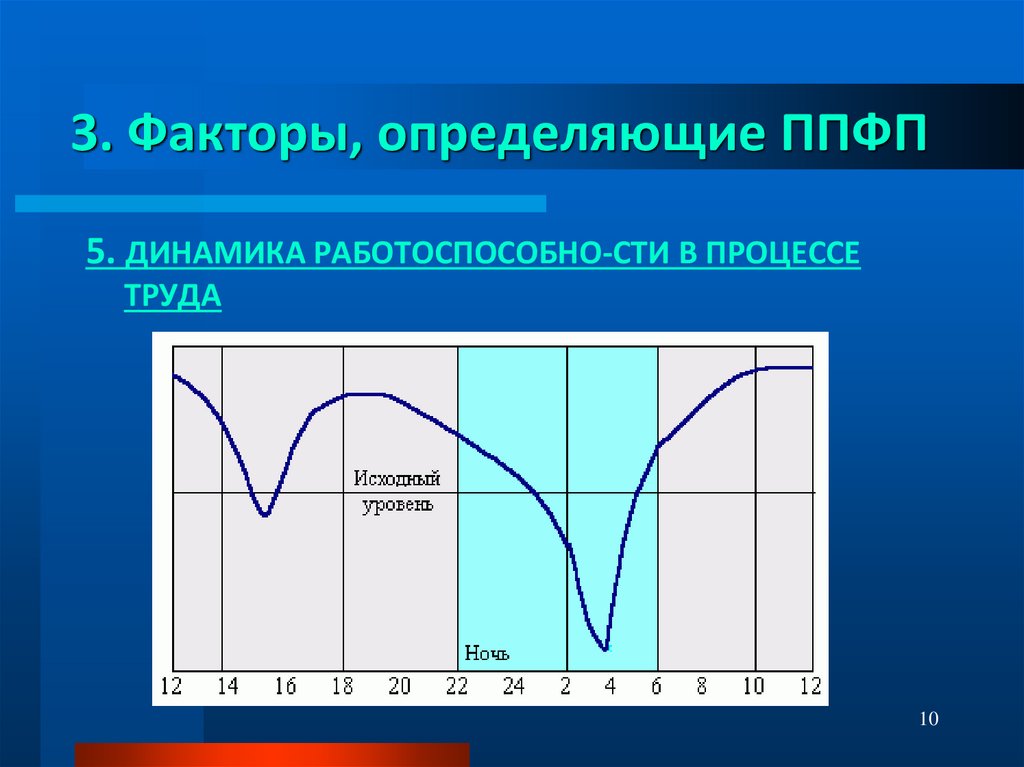 3. Факторы, определяющие ППФП

5. ДИНАМИКА РАБОТОСПОСОБНО-СТИ В ПРОЦЕССЕ ТРУДА

Исходный уровень

Ночь

12 14 16 18 20 22 24 2 4 6 8 10 12

10